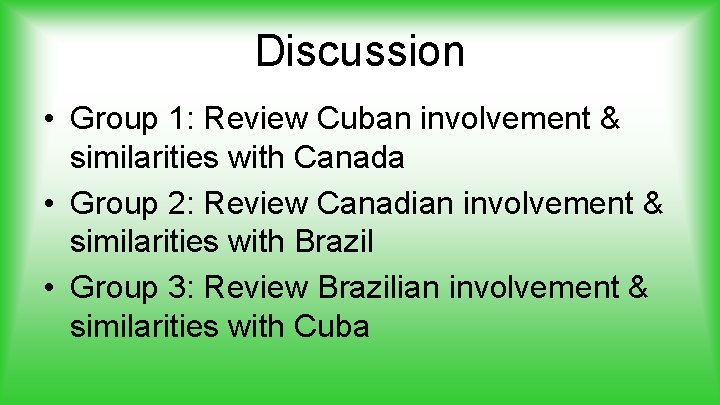 Discussion

• Group 1: Review Cuban involvement & similarities with Canada
• Group 2: Review Canadian involvement & similarities with Brazil
• Group 3: Review Brazilian involvement & similarities with Cuba